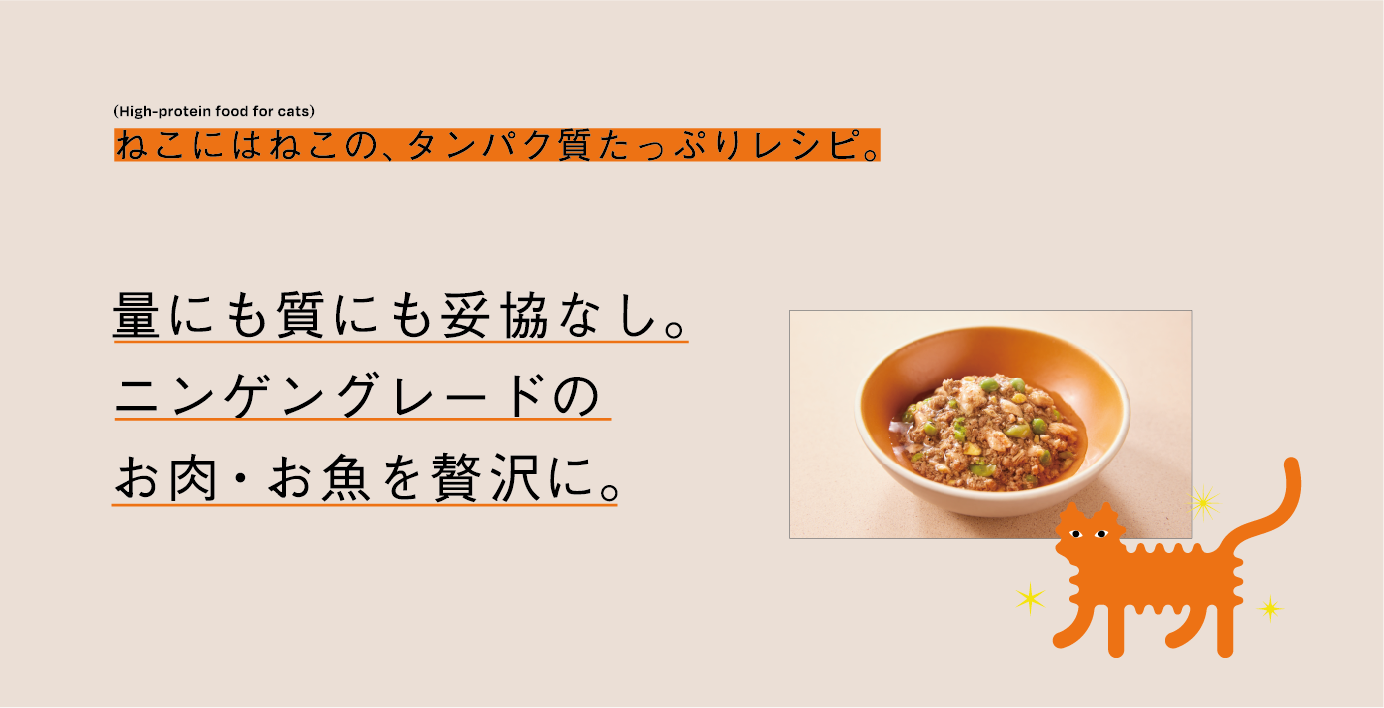 (High-protein food for cats)
ねこにはねこの、タンパク質たっぷりレシピ。

量にも質にも妥協なし。
ニンゲングレードの
お肉・お魚を贅沢に。